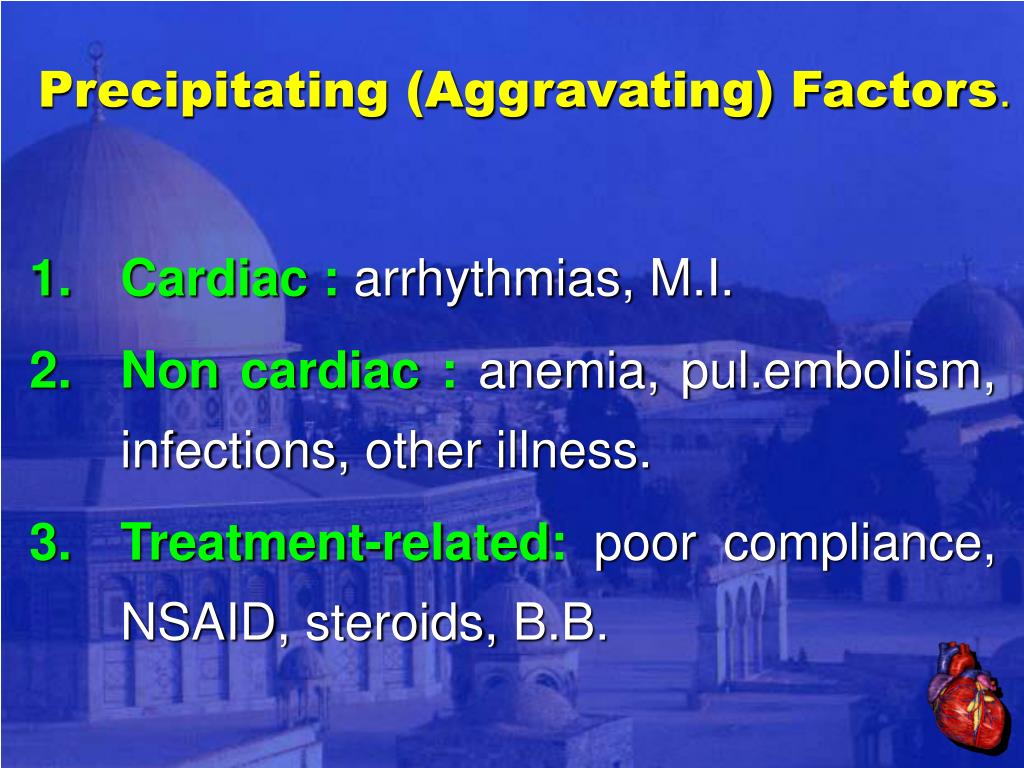 Precipitating (Aggravating) Factors.

1. Cardiac : arrhythmias, M.I.

2. Non cardiac : anemia, pul.embolism, infections, other illness.

3. Treatment-related: poor compliance, NSAID, steroids, B.B.